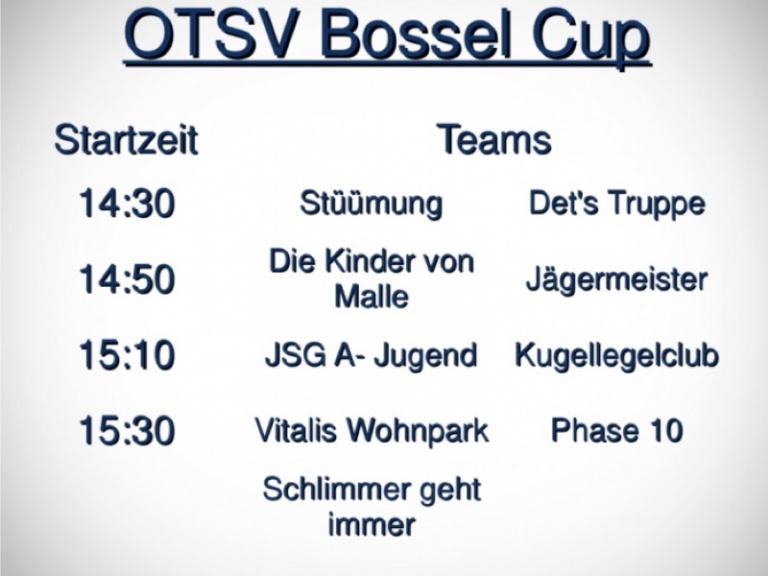 OTSV Bossel Cup

| Startzeit | Teams | |
|---|---|---|
| 14:30 | Stüümung | Det's Truppe |
| 14:50 | Die Kinder von Malle | Jägermeister |
| 15:10 | JSG A- Jugend | Kugellegelclub |
| 15:30 | Vitalis Wohnpark | Phase 10 |
| | Schlimmer geht immer | |